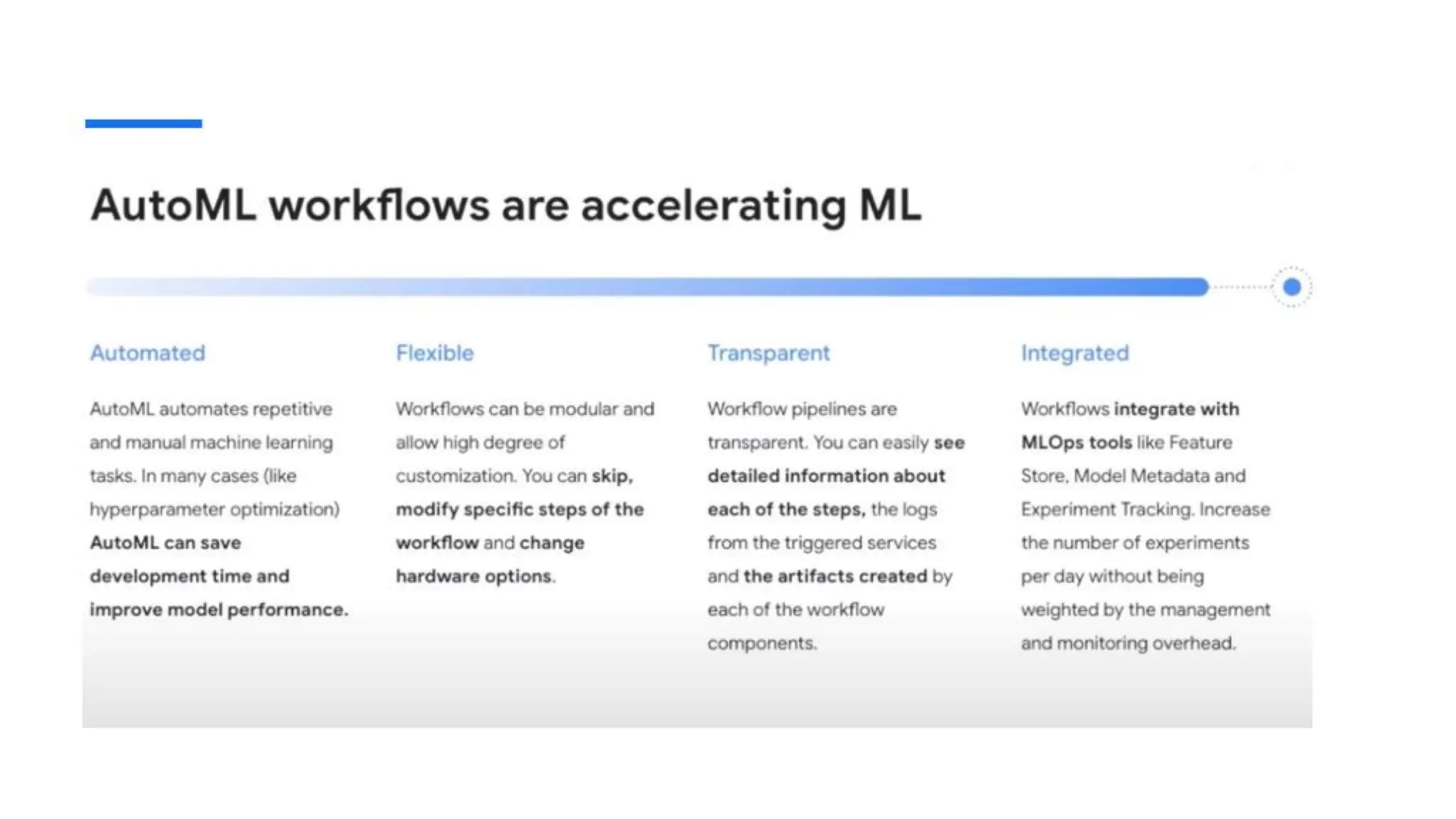 AutoML workflows are accelerating ML

Automated

AutoML automates repetitive and manual machine learning tasks. In many cases (like hyperparameter optimization) AutoML can save development time and improve model performance.

Flexible

Workflows can be modular and allow high degree of customization. You can skip, modify specific steps of the workflow and change hardware options.

Transparent

Workflow pipelines are transparent. You can easily see detailed information about each of the steps, the logs from the triggered services and the artifacts created by each of the workflow components.

Integrated

Workflows integrate with MLOps tools like Feature Store, Model Metadata and Experiment Tracking. Increase the number of experiments per day without being weighted by the management and monitoring overhead.